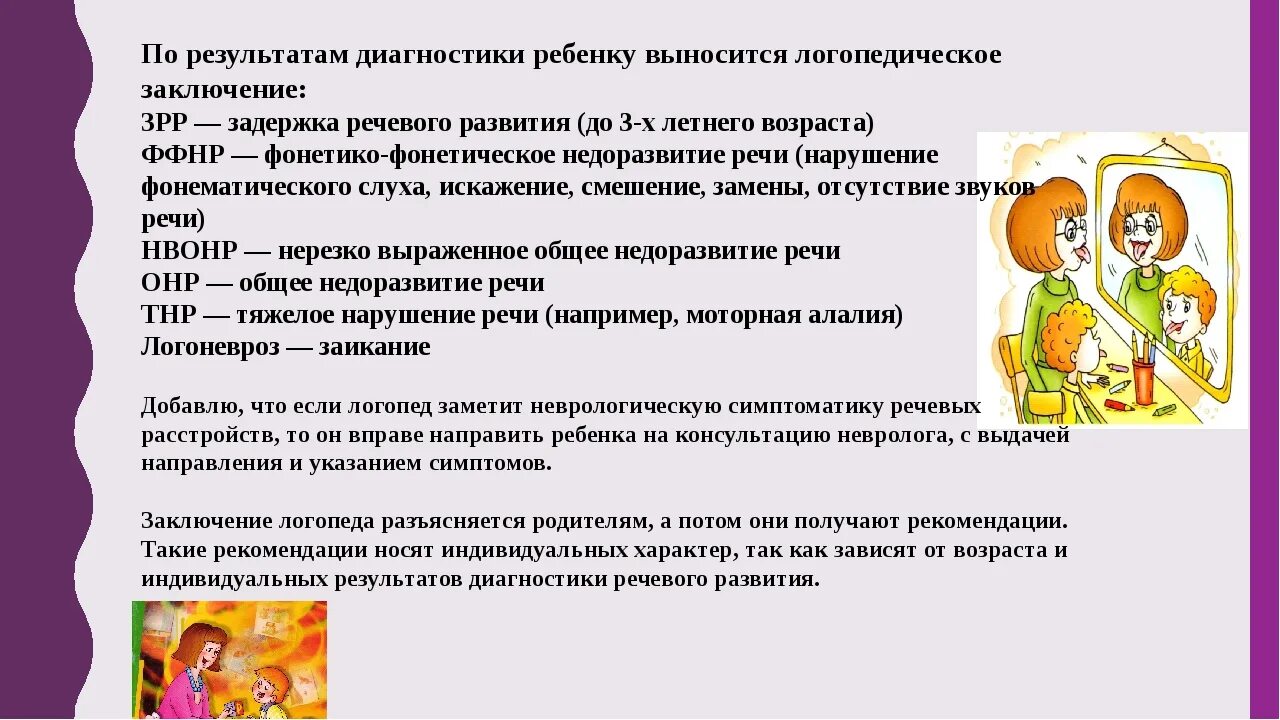 По результатам диагностики ребенку выносится логопедическое заключение:
ЗРР — задержка речевого развития (до 3-х летнего возраста)
ФФНР — фонетико-фонетическое недоразвитие речи (нарушение фонематического слуха, искажение, смешение, замены, отсутствие звуков речи)
НВОНР — нерезко выраженное общее недоразвитие речи
ОНР — общее недоразвитие речи
ТНР — тяжелое нарушение речи (например, моторная алалия)
Логоневроз — заикание

Добавлю, что если логопед заметит неврологическую симптоматику речевых расстройств, то он вправе направить ребенка на консультацию невролога, с выдачей направления и указанием симптомов.

Заключение логопеда разъясняется родителям, а потом они получают рекомендации. Такие рекомендации носят индивидуальных характер, так как зависят от возраста и индивидуальных результатов диагностики речевого развития.